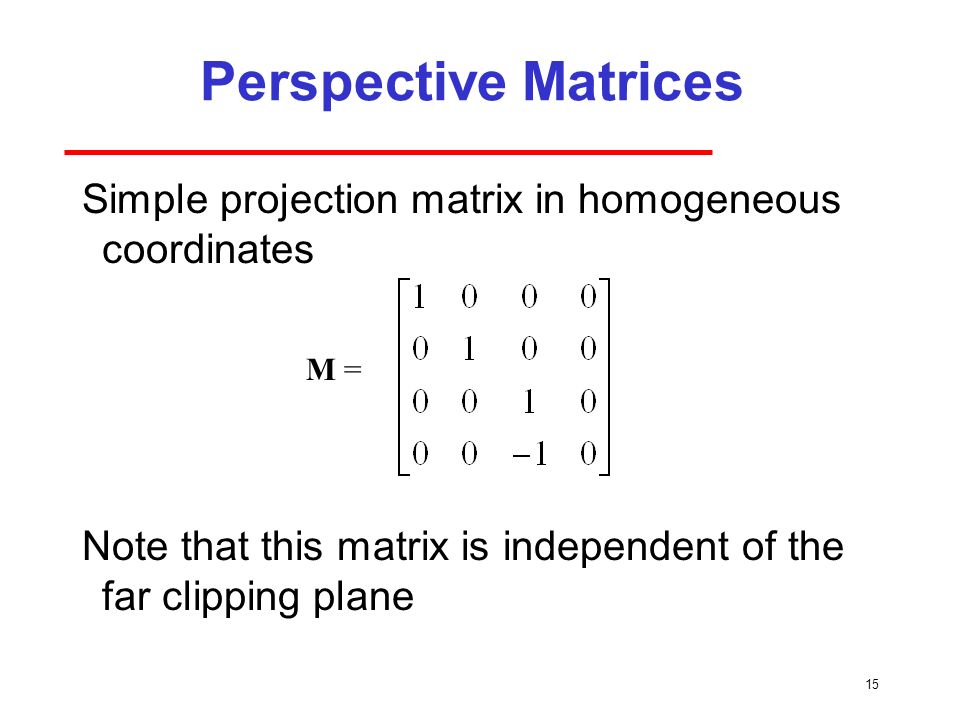 Perspective Matrices

Simple projection matrix in homogeneous coordinates

$\mathbf{M} = \begin{bmatrix} 1 & 0 & 0 & 0 \\ 0 & 1 & 0 & 0 \\ 0 & 0 & 1 & 0 \\ 0 & 0 & -1 & 0 \end{bmatrix}$

Note that this matrix is independent of the far clipping plane

15